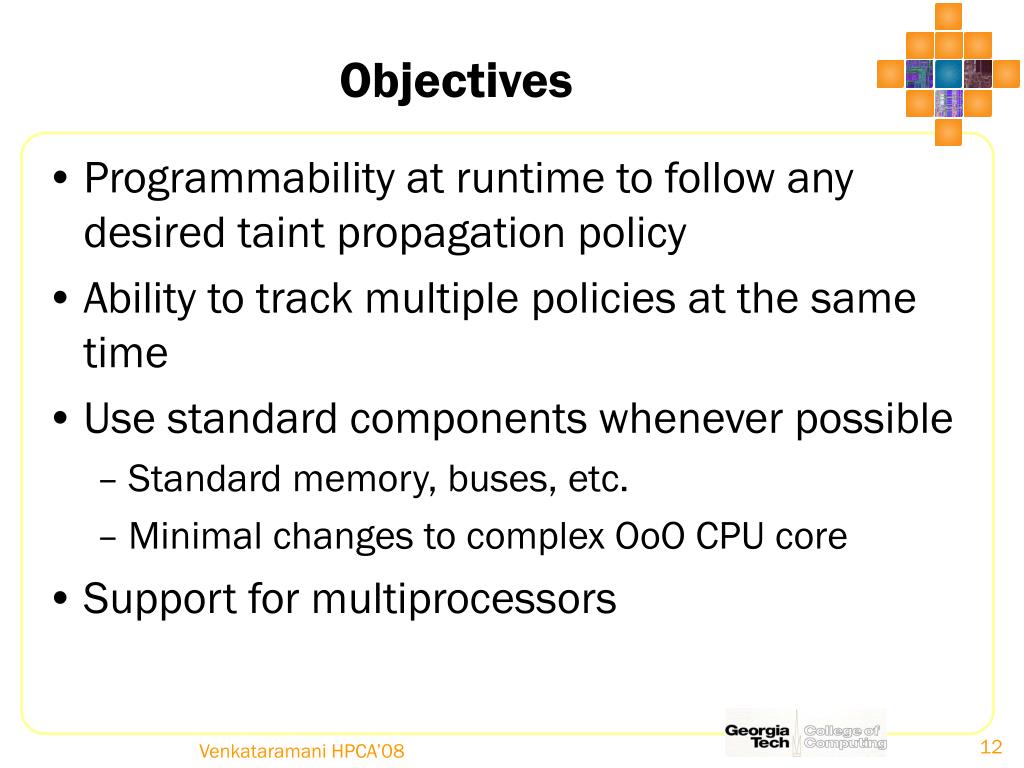 Objectives

• Programmability at runtime to follow any desired taint propagation policy
• Ability to track multiple policies at the same time
• Use standard components whenever possible
– Standard memory, buses, etc.
– Minimal changes to complex OoO CPU core
• Support for multiprocessors

Venkataramani HPCA'08

Georgia Tech College of Computing

12